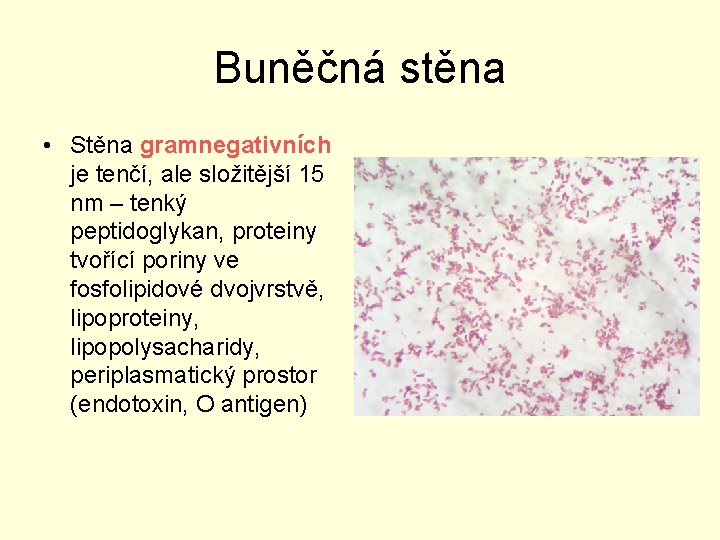 Buněčná stěna

• Stěna gramnegativních je tenčí, ale složitější 15 nm – tenký peptidoglykan, proteiny tvořící poriny ve fosfolipidové dvojvrstvě, lipoproteiny, lipopolysacharidy, periplasmatický prostor (endotoxin, O antigen)